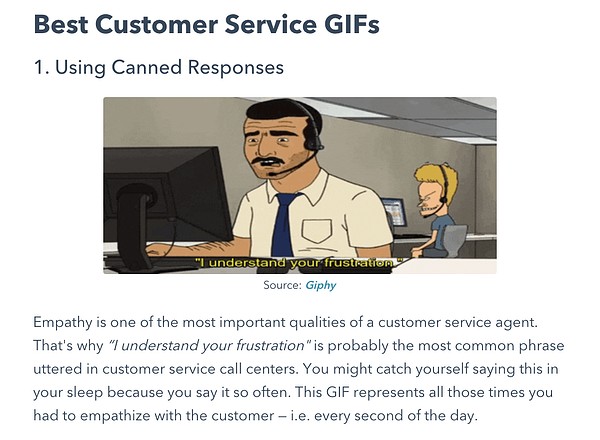 Best Customer Service GIFs

1. Using Canned Responses

"I understand your frustration."

Source: Giphy

Empathy is one of the most important qualities of a customer service agent. That's why "I understand your frustration" is probably the most common phrase uttered in customer service call centers. You might catch yourself saying this in your sleep because you say it so often. This GIF represents all those times you had to empathize with the customer – i.e. every second of the day.